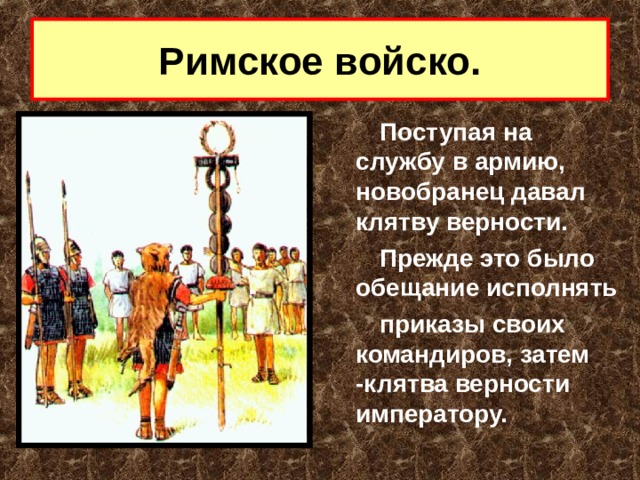 Римское войско.

Поступая на службу в армию, новобранец давал клятву верности.

Прежде это было обещание исполнять

приказы своих командиров, затем -клятва верности императору.